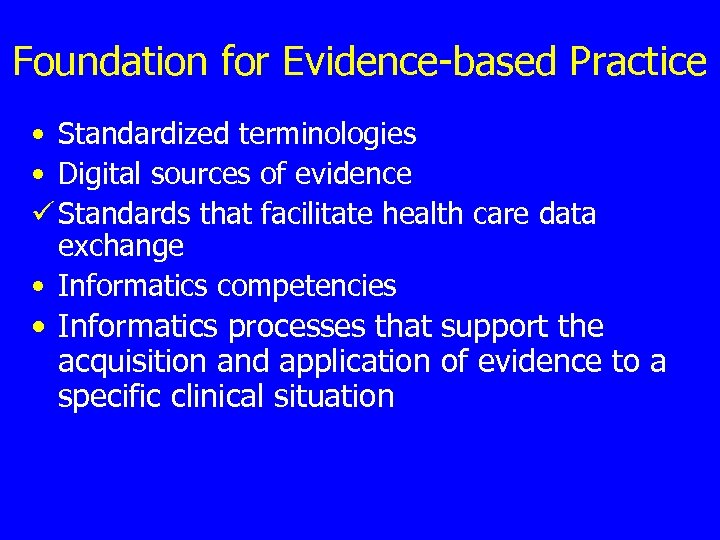 Foundation for Evidence-based Practice

• Standardized terminologies
• Digital sources of evidence
✓ Standards that facilitate health care data exchange
• Informatics competencies
• Informatics processes that support the acquisition and application of evidence to a specific clinical situation